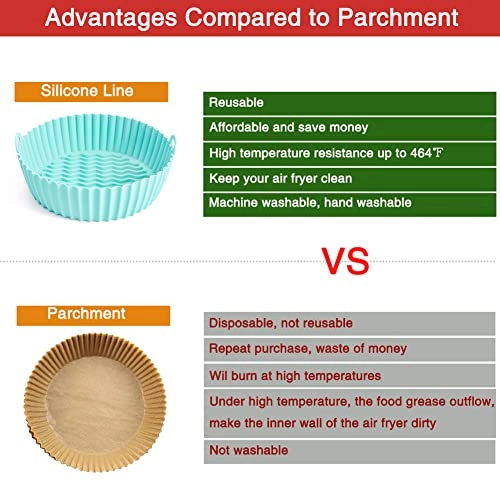 Advantages Compared to Parchment

Silicone Line

Reusable

Affordable and save money

High temperature resistance up to 464℉

Keep your air fryer clean

Machine washable, hand washable

VS

Parchment

Disposable, not reusable

Repeat purchase, waste of money

Wil burn at high temperatures

Under high temperature, the food grease outflow, make the inner wall of the air fryer dirty

Not washable